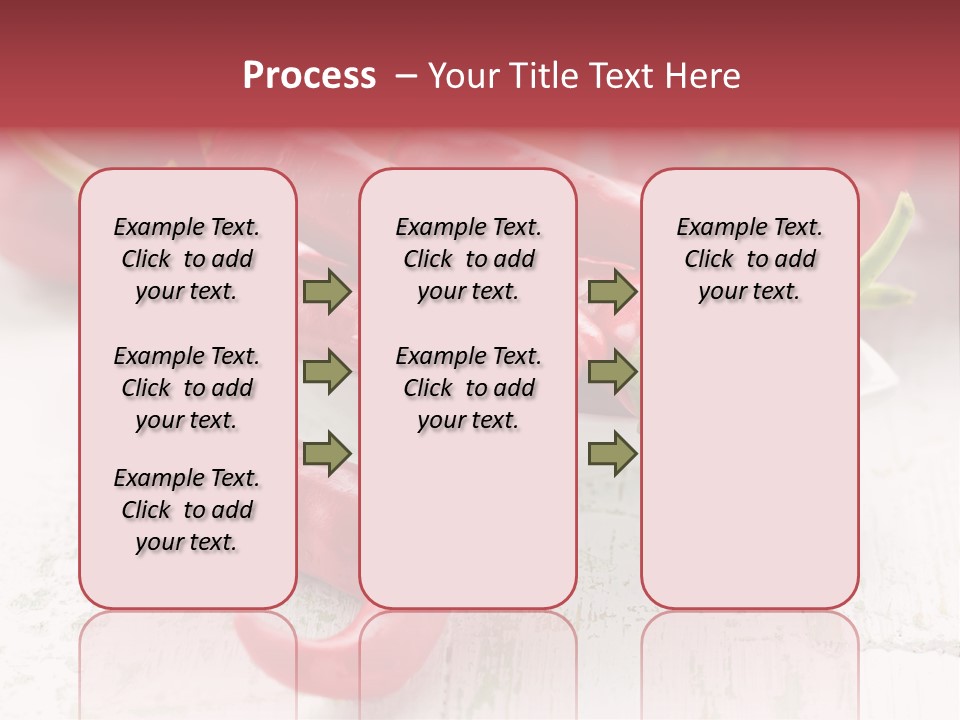 Process – Your Title Text Here

Example Text. Click to add your text.

Example Text. Click to add your text.

Example Text. Click to add your text.

Example Text. Click to add your text.

Example Text. Click to add your text.

Example Text. Click to add your text.